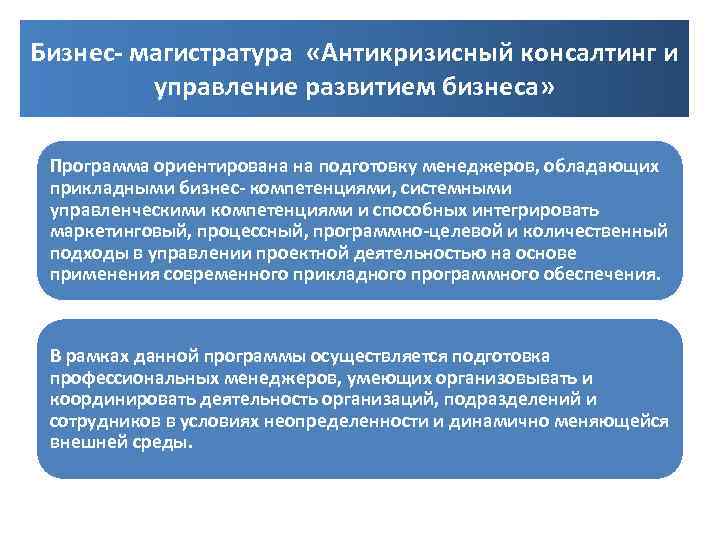 Бизнес- магистратура «Антикризисный консалтинг и управление развитием бизнеса»

Программа ориентирована на подготовку менеджеров, обладающих прикладными бизнес- компетенциями, системными управленческими компетенциями и способных интегрировать маркетинговый, процессный, программно-целевой и количественный подходы в управлении проектной деятельностью на основе применения современного прикладного программного обеспечения.

В рамках данной программы осуществляется подготовка профессиональных менеджеров, умеющих организовывать и координировать деятельность организаций, подразделений и сотрудников в условиях неопределенности и динамично меняющейся внешней среды.